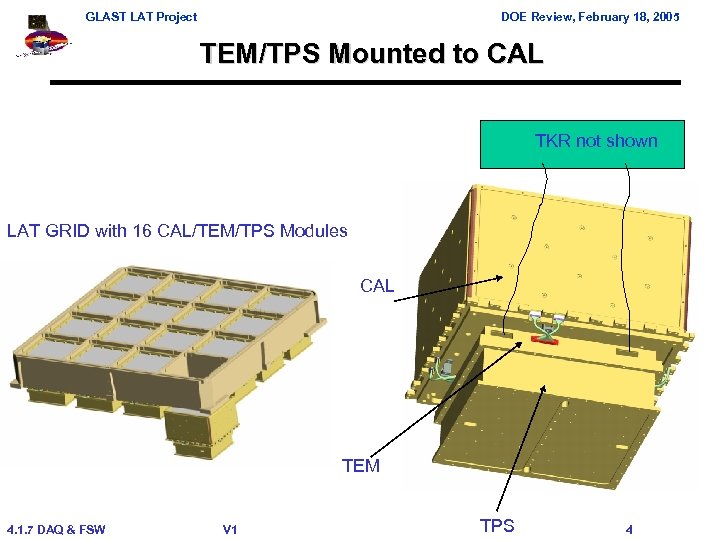 GLAST LAT Project

DOE Review, February 18, 2005

TEM/TPS Mounted to CAL

TKR not shown

LAT GRID with 16 CAL/TEM/TPS Modules

CAL

TEM

TPS

4.1.7 DAQ & FSW

V1

4